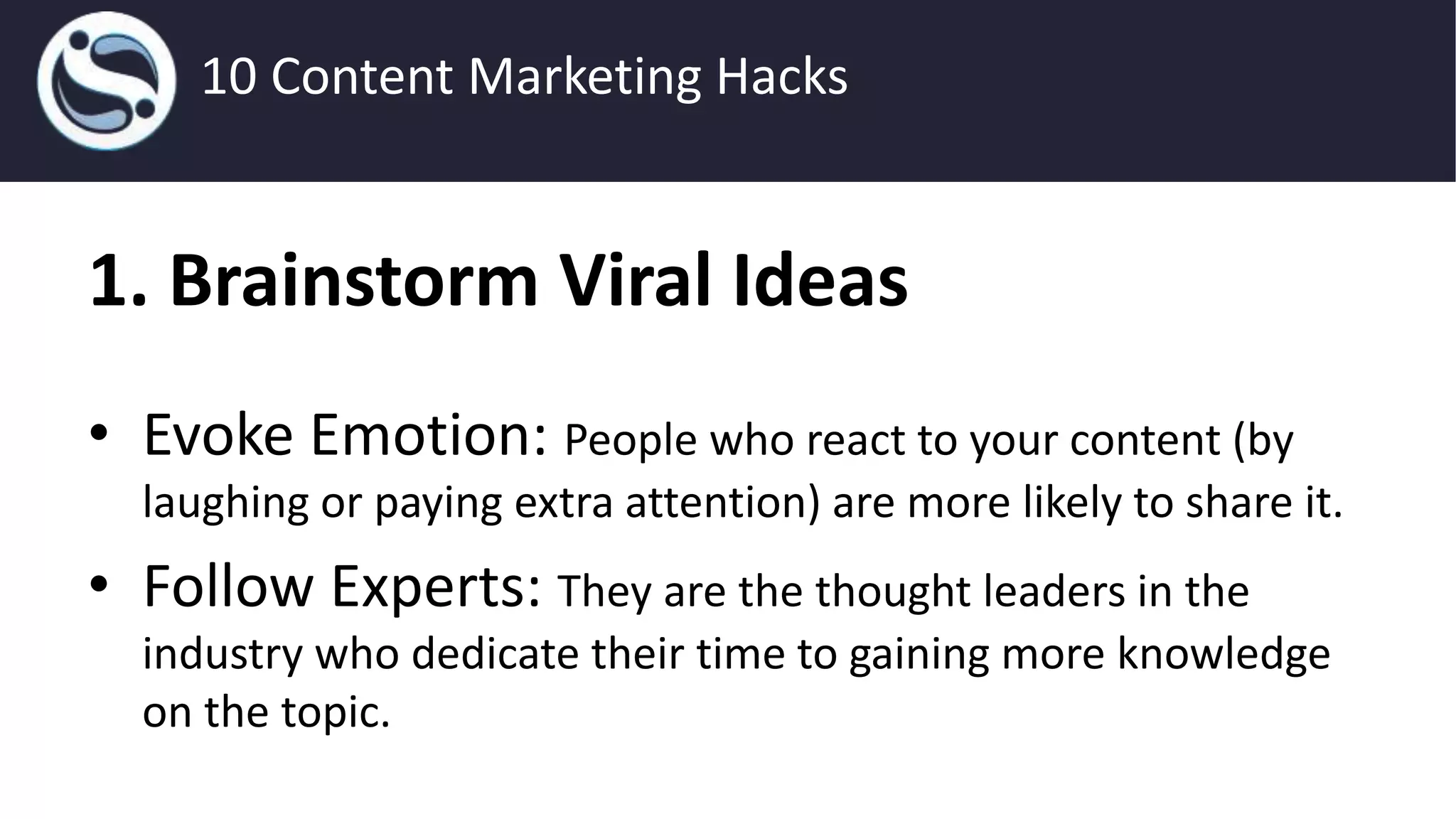 10 Content Marketing Hacks

1. Brainstorm Viral Ideas

• Evoke Emotion: People who react to your content (by laughing or paying extra attention) are more likely to share it.
• Follow Experts: They are the thought leaders in the industry who dedicate their time to gaining more knowledge on the topic.